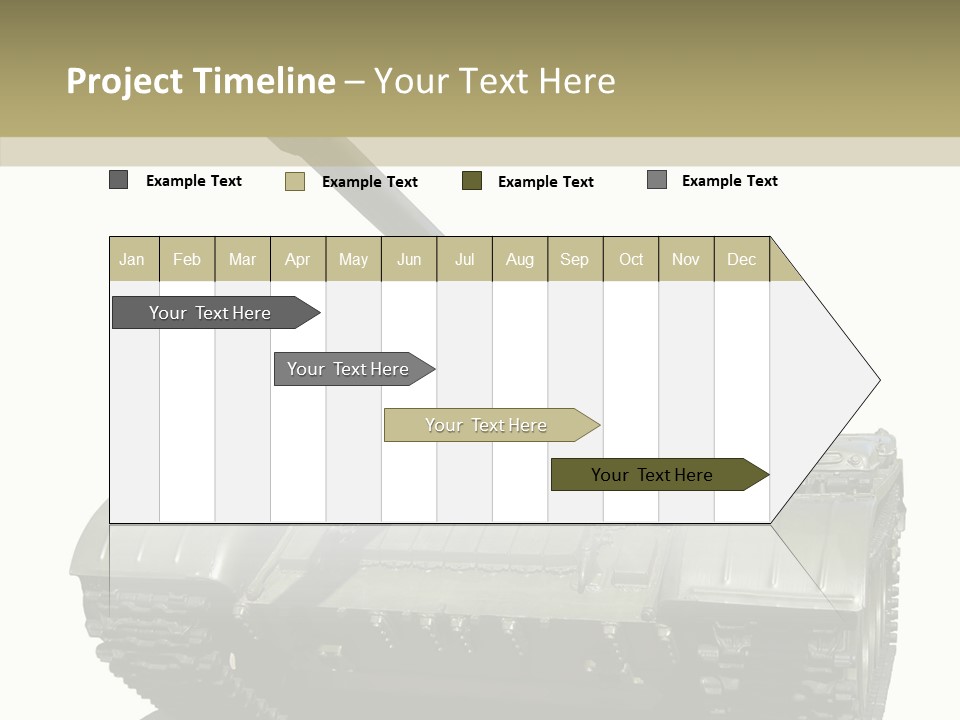 Project Timeline – Your Text Here

Example Text Example Text Example Text Example Text

| Jan | Feb | Mar | Apr | May | Jun | Jul | Aug | Sep | Oct | Nov | Dec |
|---|---|---|---|---|---|---|---|---|---|---|---|

Your Text Here

Your Text Here

Your Text Here

Your Text Here